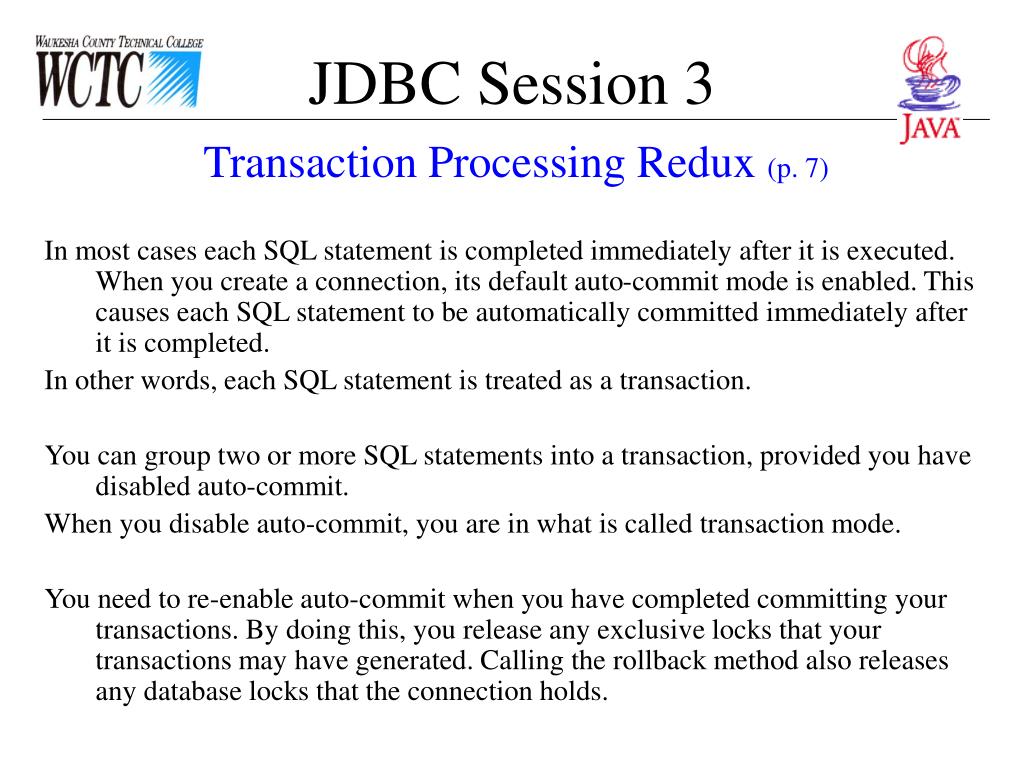 WAUKESHA COUNTY TECHNICAL COLLEGE
WCTC

JDBC Session 3

JAVA

Transaction Processing Redux (p. 7)

In most cases each SQL statement is completed immediately after it is executed. When you create a connection, its default auto-commit mode is enabled. This causes each SQL statement to be automatically committed immediately after it is completed.

In other words, each SQL statement is treated as a transaction.

You can group two or more SQL statements into a transaction, provided you have disabled auto-commit.

When you disable auto-commit, you are in what is called transaction mode.

You need to re-enable auto-commit when you have completed committing your transactions. By doing this, you release any exclusive locks that your transactions may have generated. Calling the rollback method also releases any database locks that the connection holds.